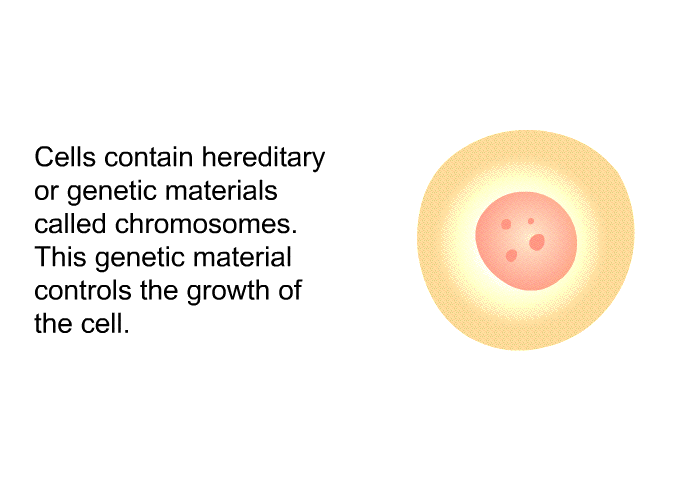 Cells contain hereditary or genetic materials called chromosomes. This genetic material controls the growth of the cell.